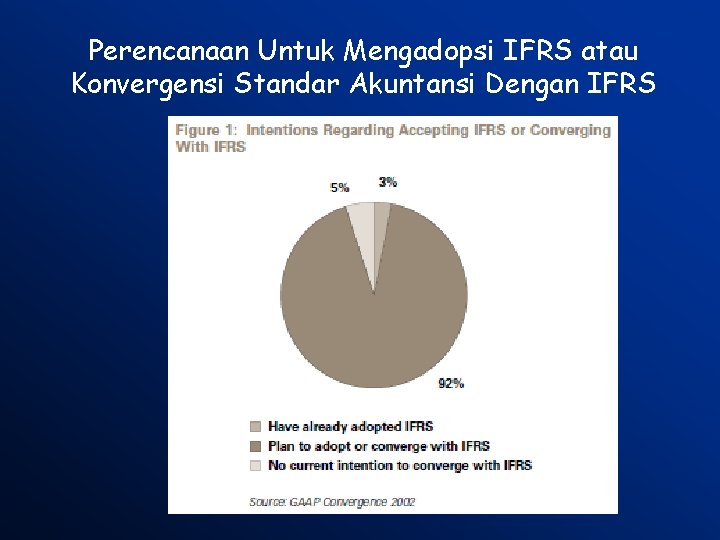 Perencanaan Untuk Mengadopsi IFRS atau Konvergensi Standar Akuntansi Dengan IFRS

Figure 1: Intentions Regarding Accepting IFRS or Converging With IFRS

5%
3%
92%

Have already adopted IFRS
Plan to adopt or converge with IFRS
No current intention to converge with IFRS

Source: GAAP Convergence 2002